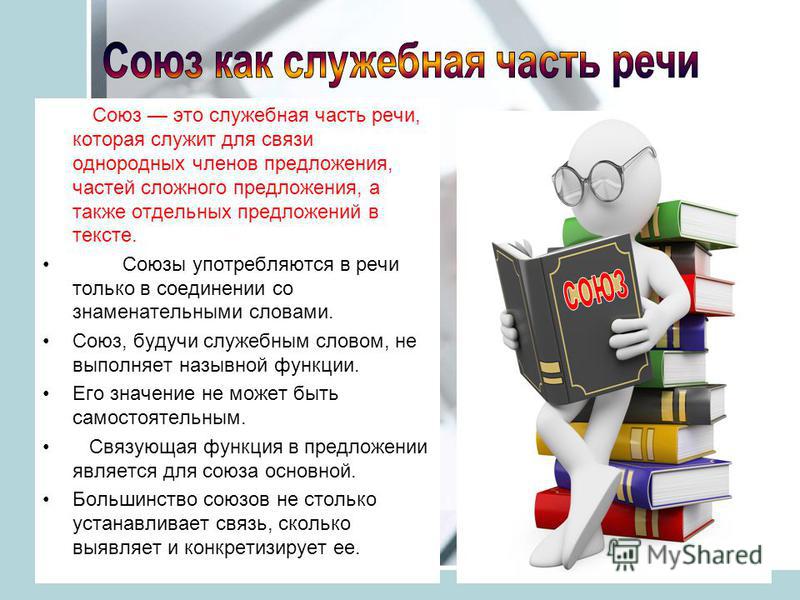 Союз как служебная часть речи

Союз — это служебная часть речи, которая служит для связи однородных членов предложения, частей сложного предложения, а также отдельных предложений в тексте.

• Союзы употребляются в речи только в соединении со знаменательными словами.

• Союз, будучи служебным словом, не выполняет назывной функции.

• Его значение не может быть самостоятельным.

• Связующая функция в предложении является для союза основной.

• Большинство союзов не столько устанавливает связь, сколько выявляет и конкретизирует ее.

СОЮЗ

MyShared